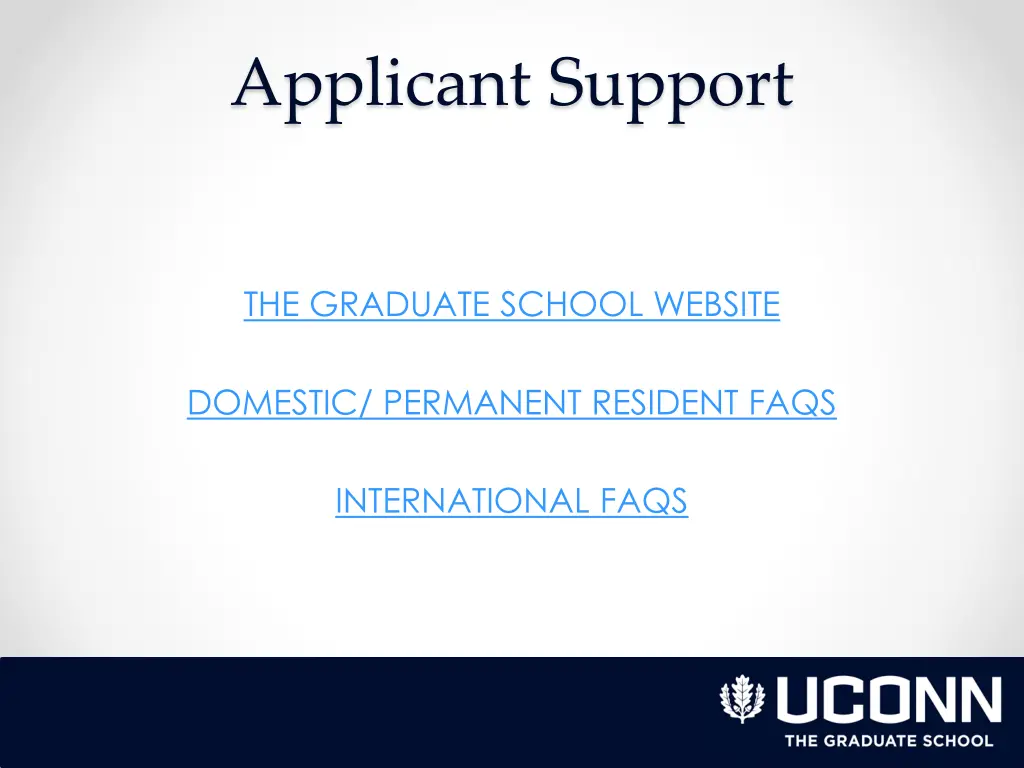 Applicant Support

THE GRADUATE SCHOOL WEBSITE

DOMESTIC/ PERMANENT RESIDENT FAQS

INTERNATIONAL FAQS

UCONN
THE GRADUATE SCHOOL